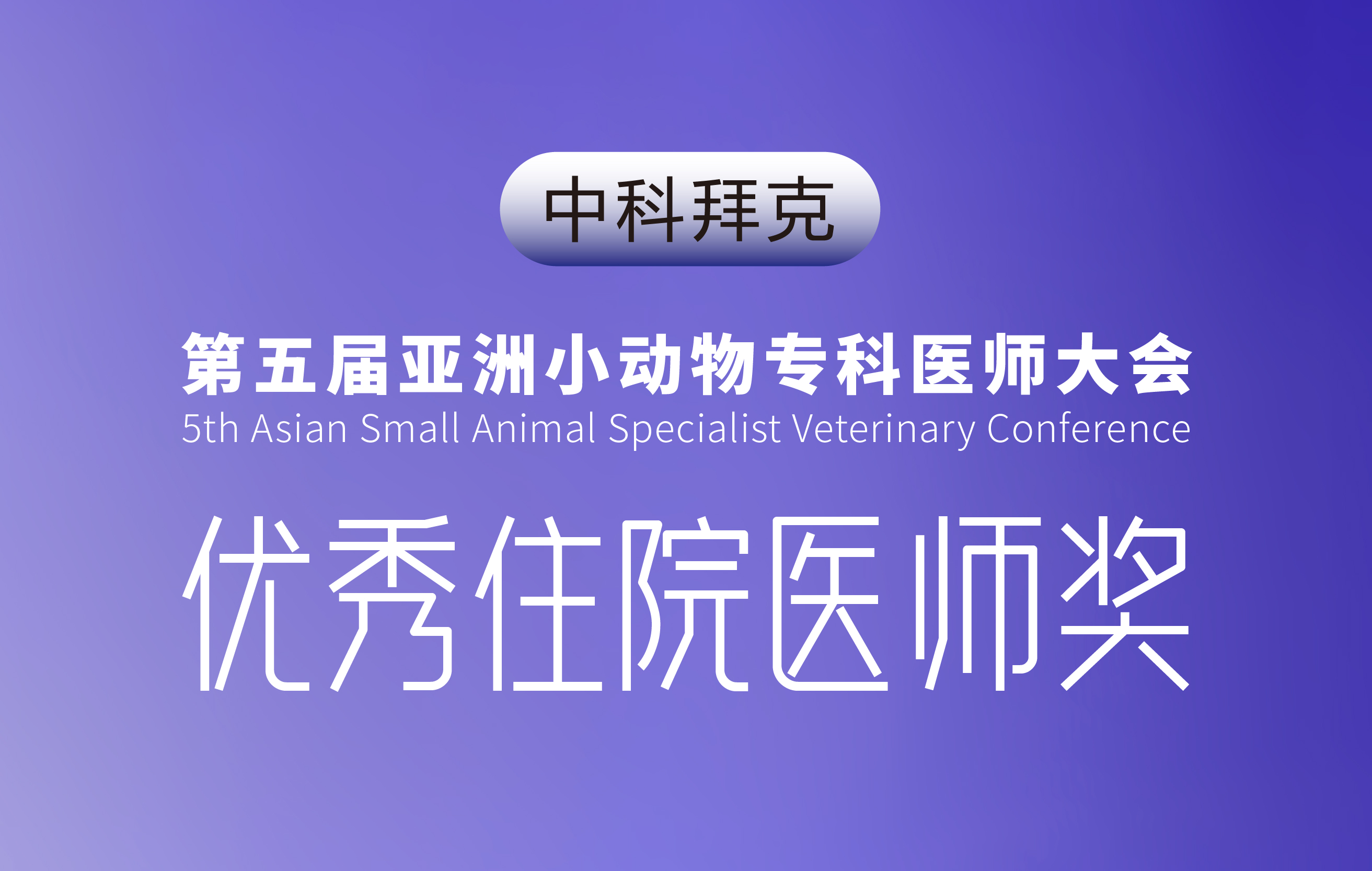 中科拜克

第五届亚洲小动物专科医师大会
5th Asian Small Animal Specialist Veterinary Conference

优秀住院医师奖